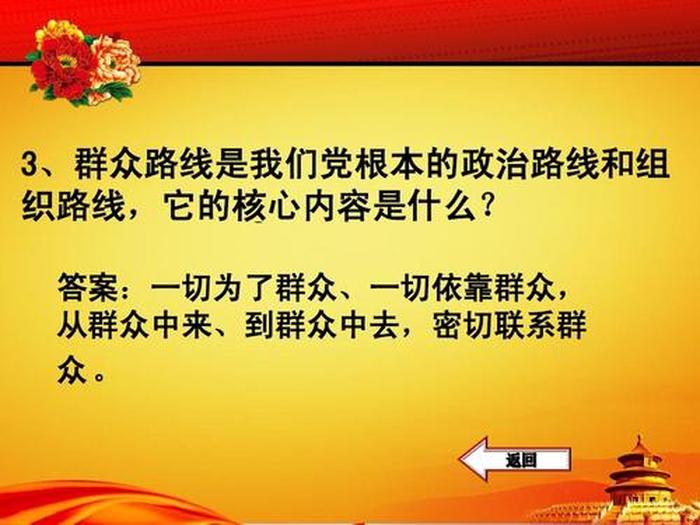 3、群众路线是我们党根本的政治路线和组织路线，它的核心内容是什么？

答案：一切为了群众、一切依靠群众，从群众中来、到群众中去，密切联系群众。

返回